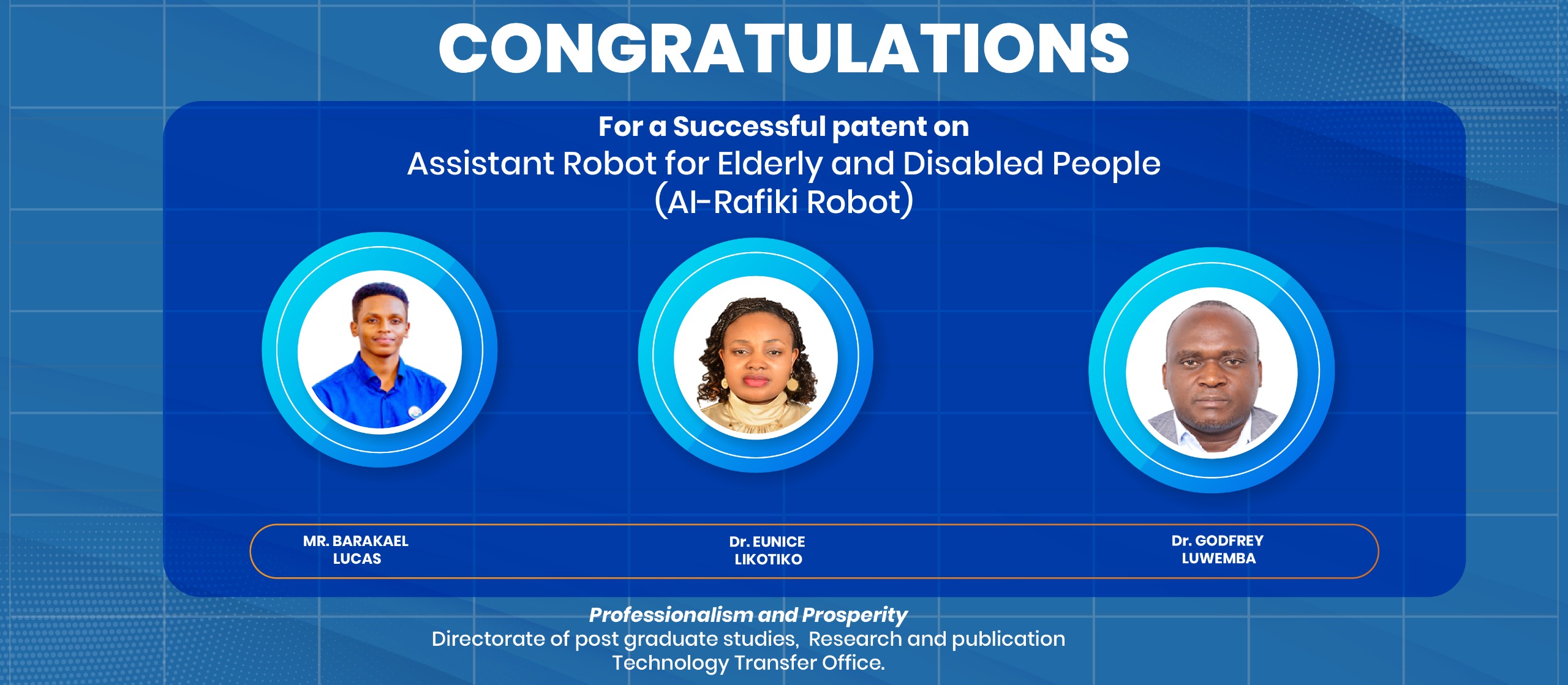 CONGRATULATIONS

For a Successful patent on
Assistant Robot for Elderly and Disabled People
(AI-Rafiki Robot)

MR. BARAKAEL LUCAS

Dr. EUNICE LIKOTIKO

Dr. GODFREY LUWEMBA

Professionalism and Prosperity
Directorate of post graduate studies, Research and publication
Technology Transfer Office.